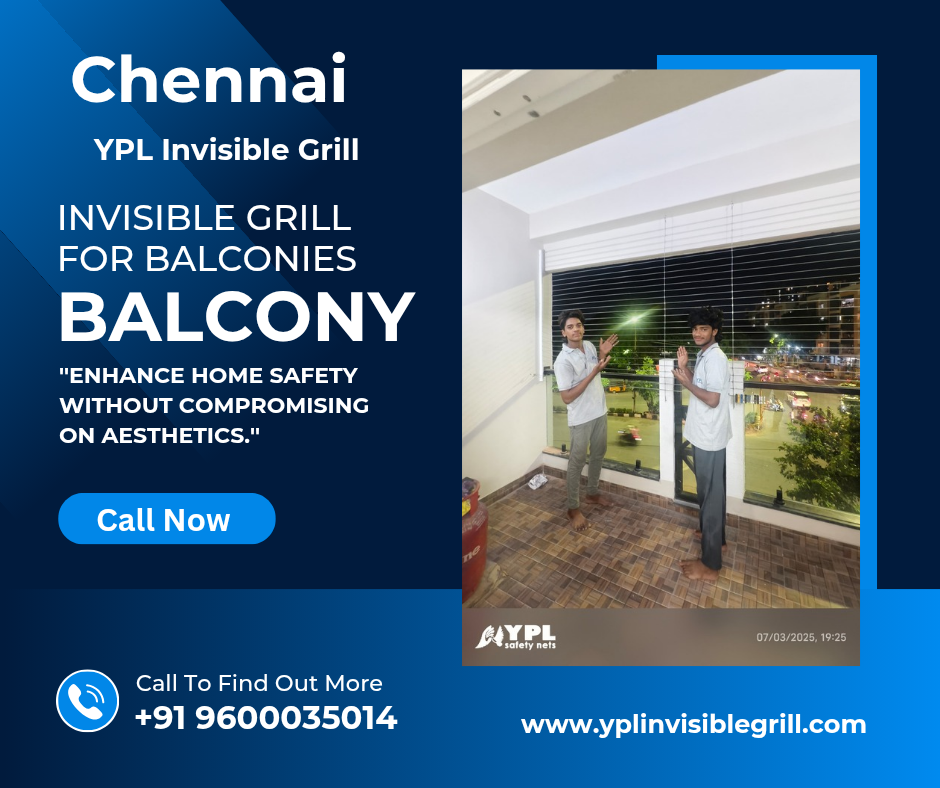 Chennai

YPL Invisible Grill

INVISIBLE GRILL FOR BALCONIES

BALCONY

"ENHANCE HOME SAFETY WITHOUT COMPROMISING ON AESTHETICS."

Call Now

YPL safety nets

07/03/2025, 19:25

Call To Find Out More

+91 9600035014

www.yplinvisiblegrill.com